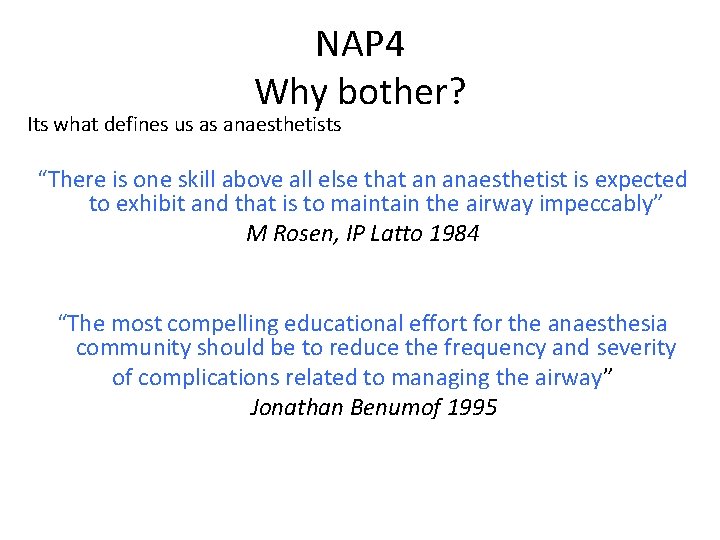 NAP4
Why bother?

Its what defines us as anaesthetists

“There is one skill above all else that an anaesthetist is expected to exhibit and that is to maintain the airway impeccably”
M Rosen, IP Latto 1984

“The most compelling educational effort for the anaesthesia community should be to reduce the frequency and severity of complications related to managing the airway”
Jonathan Benumof 1995